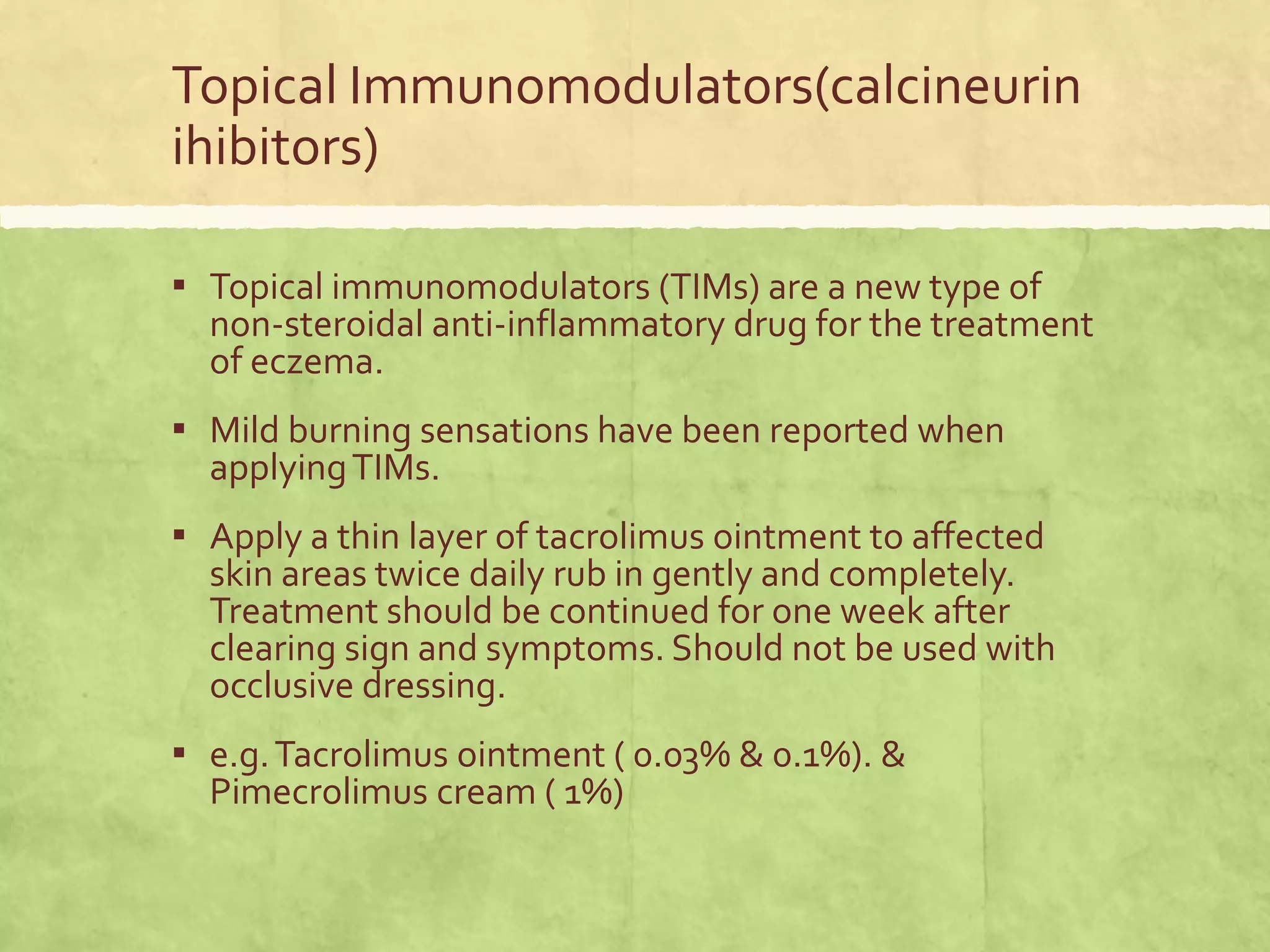 Topical Immunomodulators(calcineurin ihibitors)

▪ Topical immunomodulators (TIMs) are a new type of non-steroidal anti-inflammatory drug for the treatment of eczema.

▪ Mild burning sensations have been reported when applying TIMs.

▪ Apply a thin layer of tacrolimus ointment to affected skin areas twice daily rub in gently and completely. Treatment should be continued for one week after clearing sign and symptoms. Should not be used with occlusive dressing.

▪ e.g. Tacrolimus ointment ( 0.03% & 0.1%). & Pimecrolimus cream ( 1%)